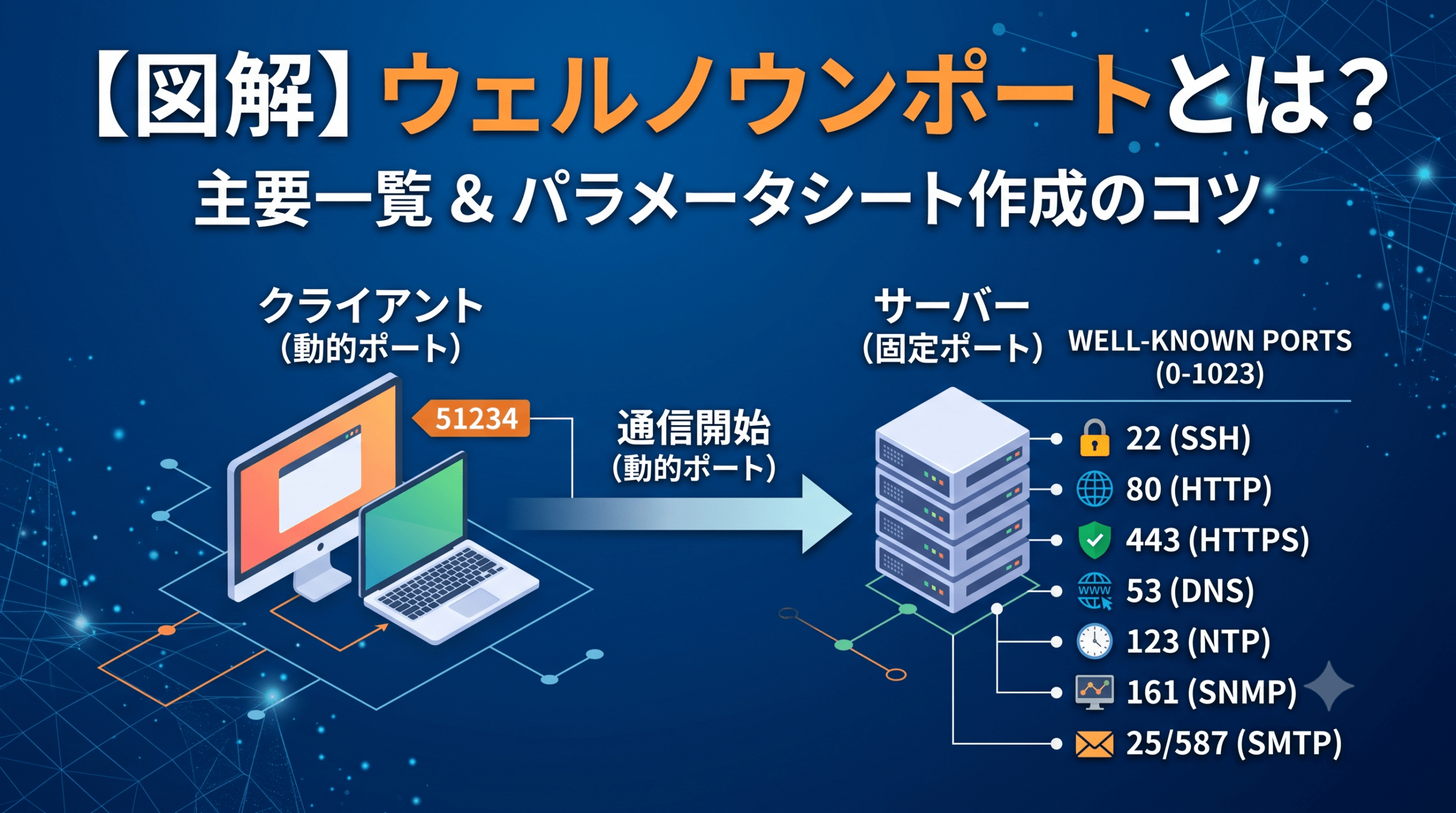 【図解】ウェルノウンポートとは?
主要一覧 & パラメータシート作成のコツ

クライアント
(動的ポート)

51234

通信開始
(動的ポート)

サーバー
(固定ポート)

WELL-KNOWN PORTS
(0-1023)

22 (SSH)
80 (HTTP)
443 (HTTPS)
www
53 (DNS)
123 (NTP)
161 (SNMP)
25/587 (SMTP)